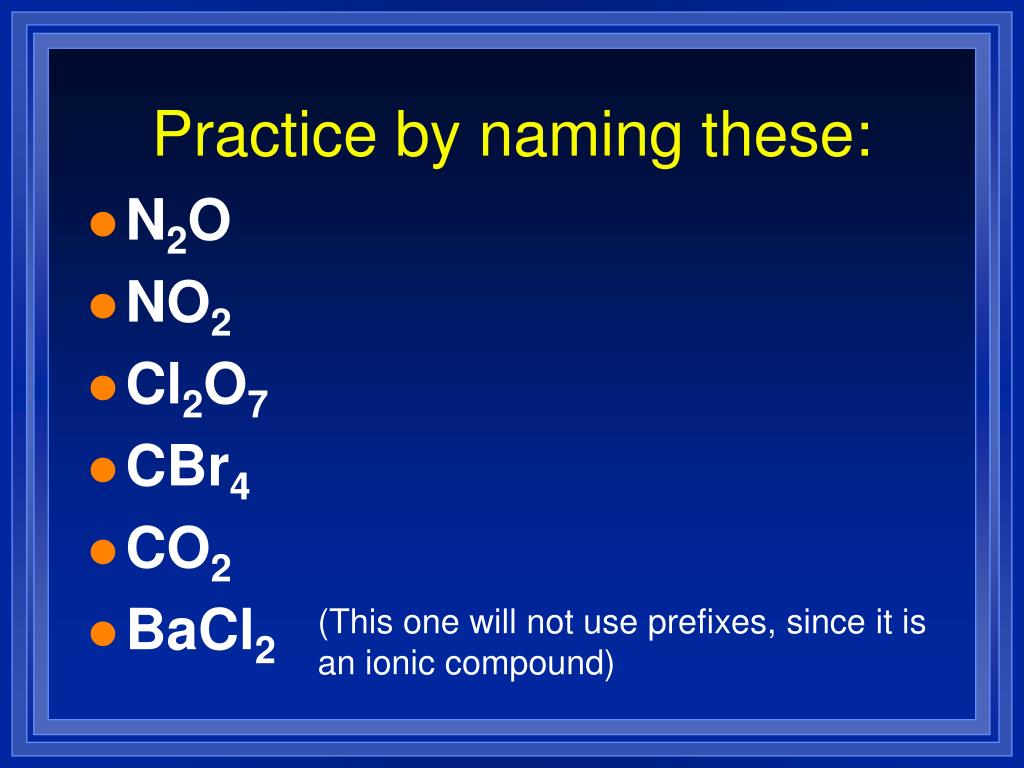 Practice by naming these:

- $N_2O$
- $NO_2$
- $Cl_2O_7$
- $CBr_4$
- $CO_2$
- $BaCl_2$

(This one will not use prefixes, since it is an ionic compound)